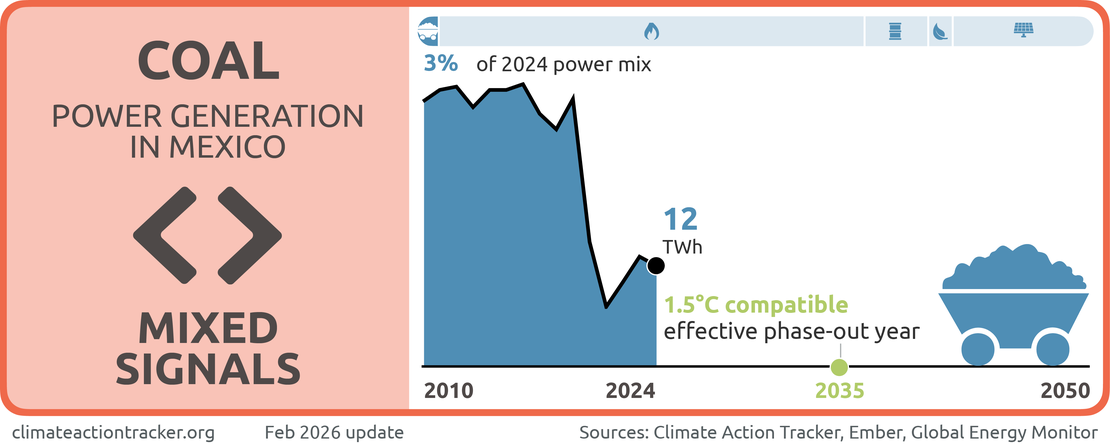 COAL

POWER GENERATION IN MEXICO

MIXED SIGNALS

3% of 2024 power mix

12 TWh

1.5°C compatible effective phase-out year

2010

2024

2035

2050

climateactiontracker.org

Feb 2026 update

Sources: Climate Action Tracker, Ember, Global Energy Monitor